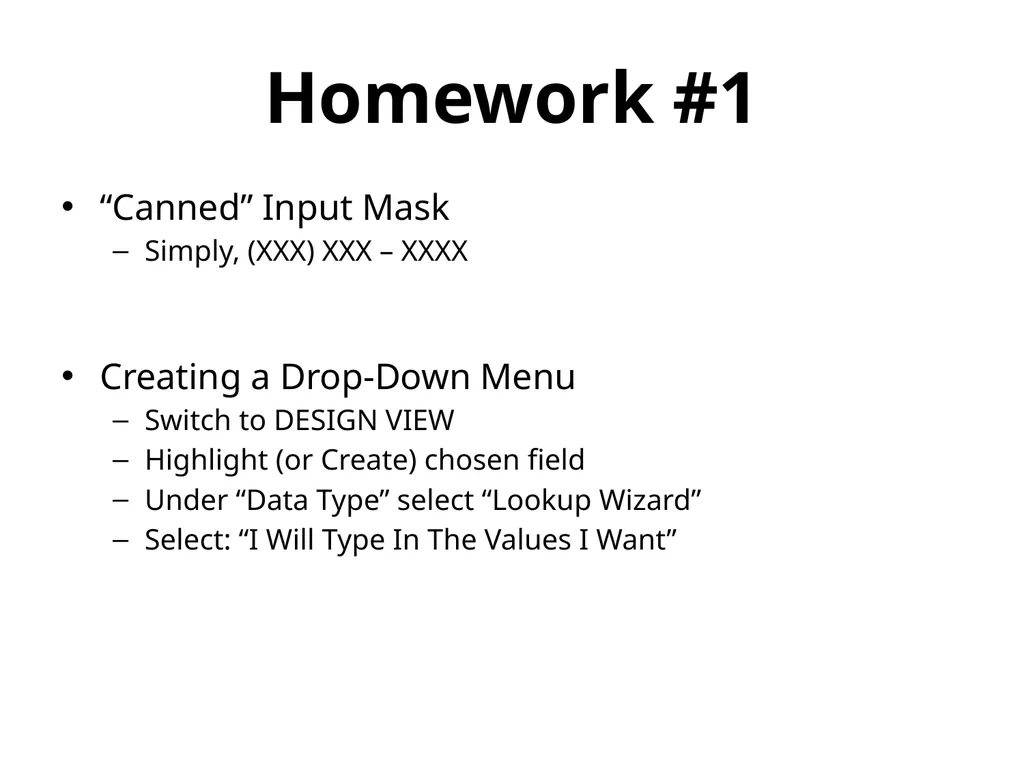 Homework #1

• “Canned” Input Mask
– Simply, (XXX) XXX – XXXX

• Creating a Drop-Down Menu
– Switch to DESIGN VIEW
– Highlight (or Create) chosen field
– Under “Data Type” select “Lookup Wizard”
– Select: “I Will Type In The Values I Want”